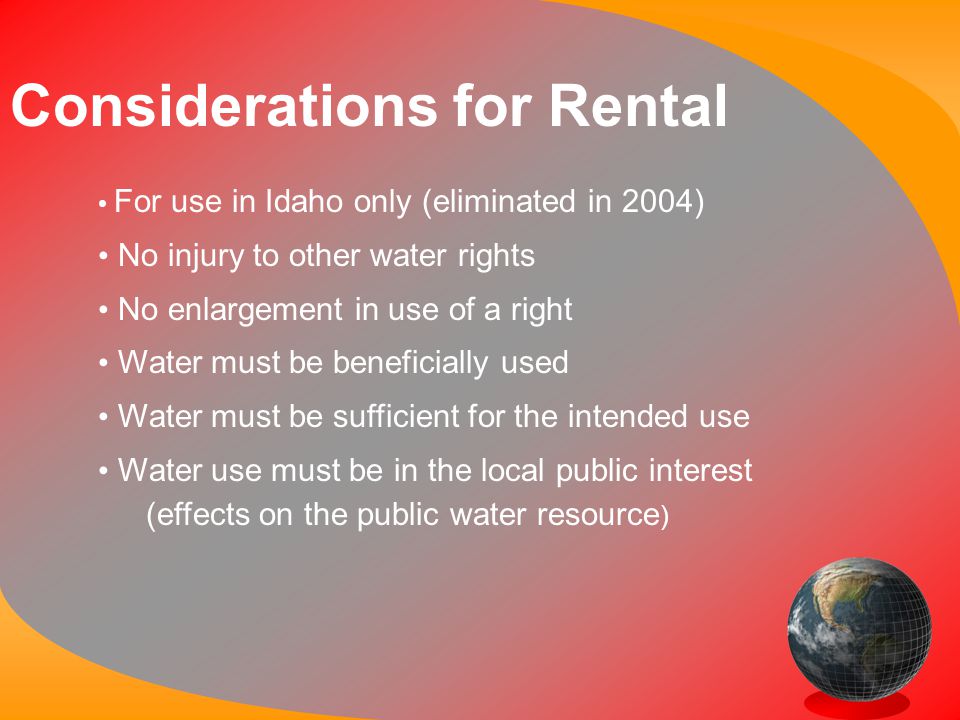 Considerations for Rental

• For use in Idaho only (eliminated in 2004)
• No injury to other water rights
• No enlargement in use of a right
• Water must be beneficially used
• Water must be sufficient for the intended use
• Water use must be in the local public interest (effects on the public water resource)